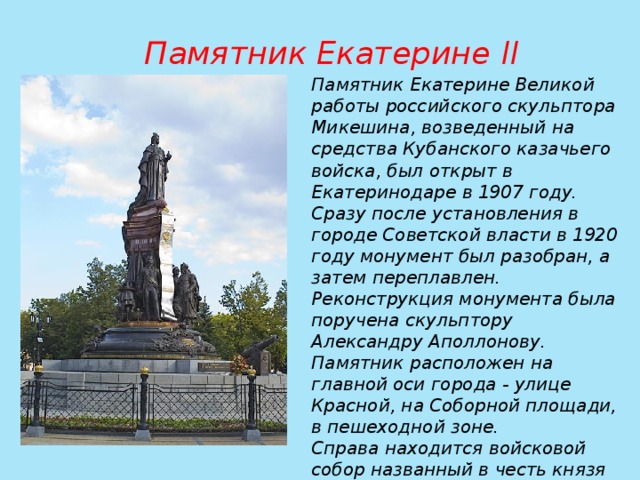 Памятник Екатерине II

Памятник Екатерине Великой работы российского скульптора Микешина, возведенный на средства Кубанского казачьего войска, был открыт в Екатеринодаре в 1907 году. Сразу после установления в городе Советской власти в 1920 году монумент был разобран, а затем переплавлен. Реконструкция монумента была поручена скульптору Александру Аполлонову. Памятник расположен на главной оси города - улице Красной, на Соборной площади, в пешеходной зоне. Справа находится войсковой собор названный в честь князя